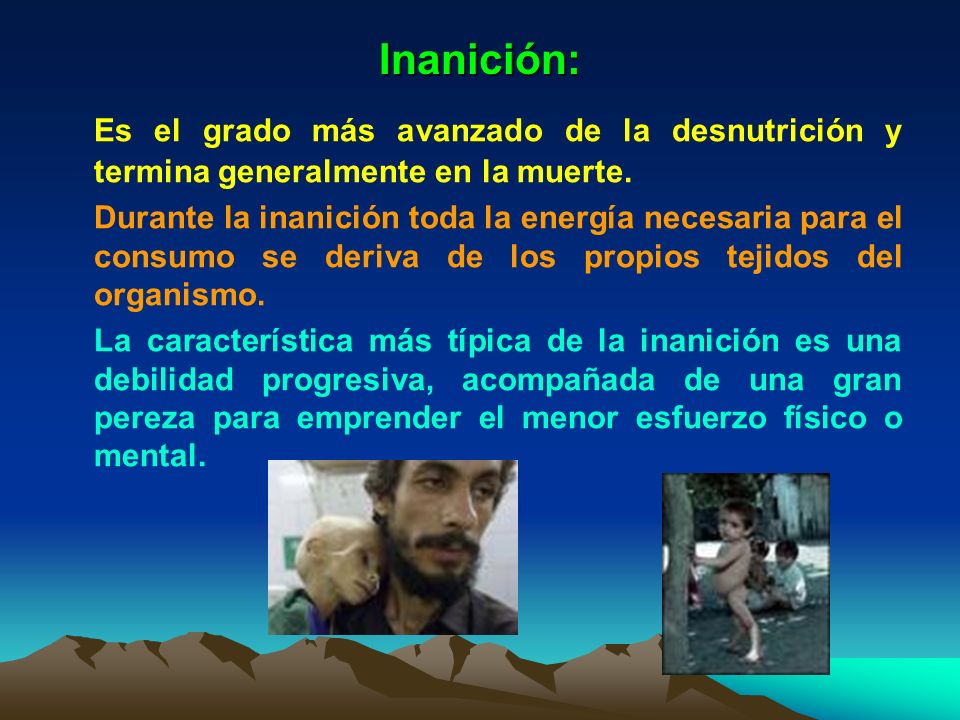 Inanición:

Es el grado más avanzado de la desnutrición y termina generalmente en la muerte.

Durante la inanición toda la energía necesaria para el consumo se deriva de los propios tejidos del organismo.

La característica más típica de la inanición es una debilidad progresiva, acompañada de una gran pereza para emprender el menor esfuerzo físico o mental.